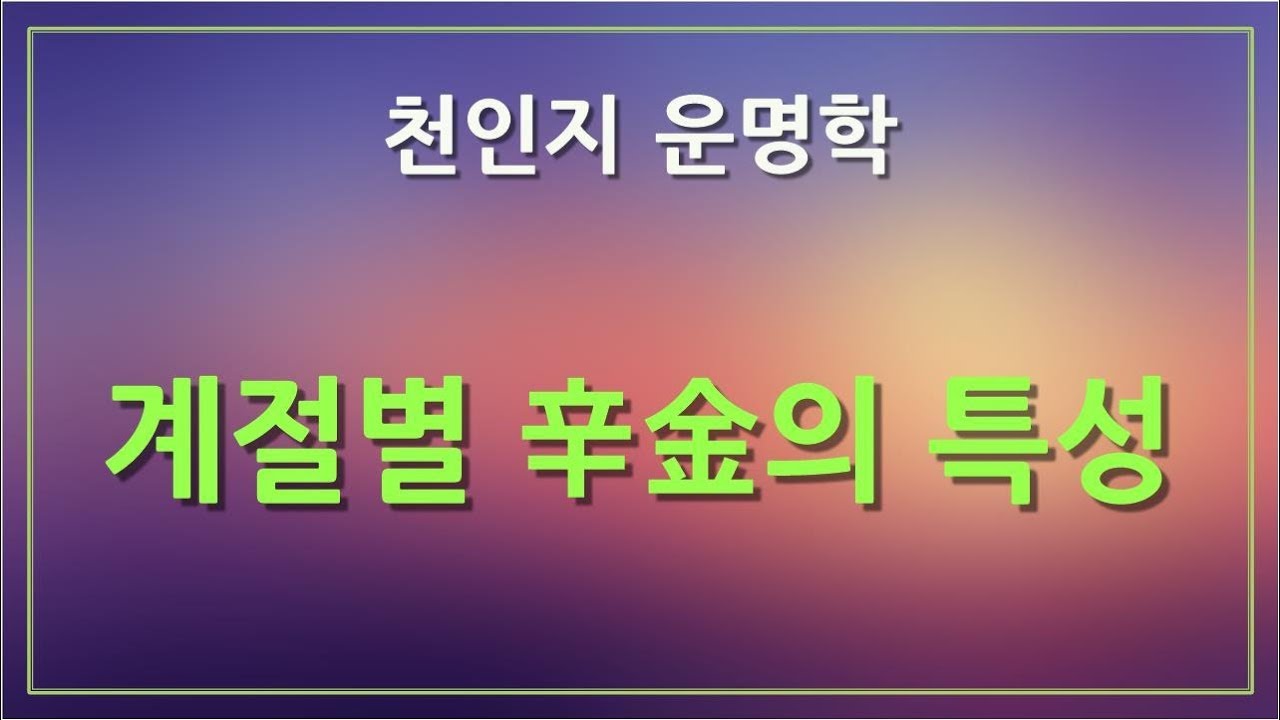 천인지 운명학

계절별 辛金의 특성